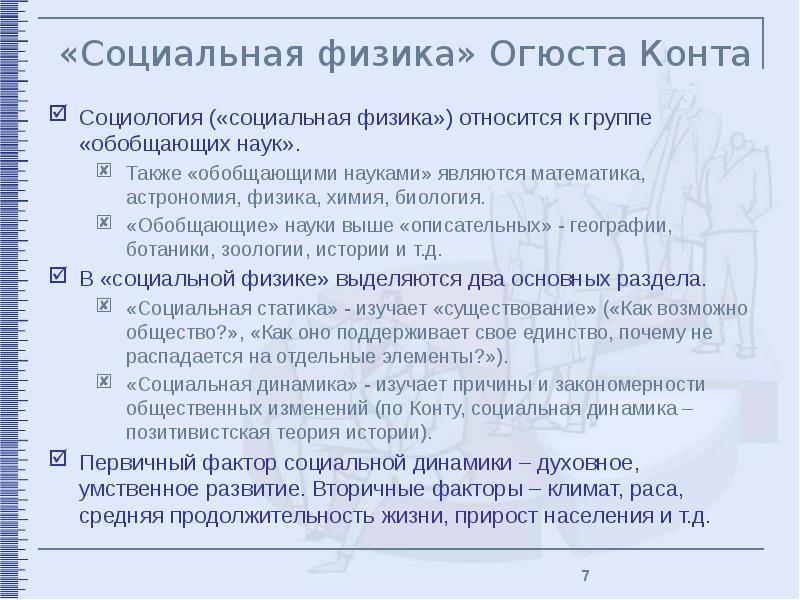 «Социальная физика» Огюста Конта

Социология («социальная физика») относится к группе «обобщающих наук».

Также «обобщающими науками» являются математика, астрономия, физика, химия, биология.

«Обобщающие» науки выше «описательных» - географии, ботаники, зоологии, истории и т.д.

В «социальной физике» выделяются два основных раздела.

«Социальная статика» - изучает «существование» («Как возможно общество?», «Как оно поддерживает свое единство, почему не распадается на отдельные элементы?»).

«Социальная динамика» - изучает причины и закономерности общественных изменений (по Конту, социальная динамика – позитивистская теория истории).

Первичный фактор социальной динамики – духовное, умственное развитие. Вторичные факторы – климат, раса, средняя продолжительность жизни, прирост населения и т.д.

7